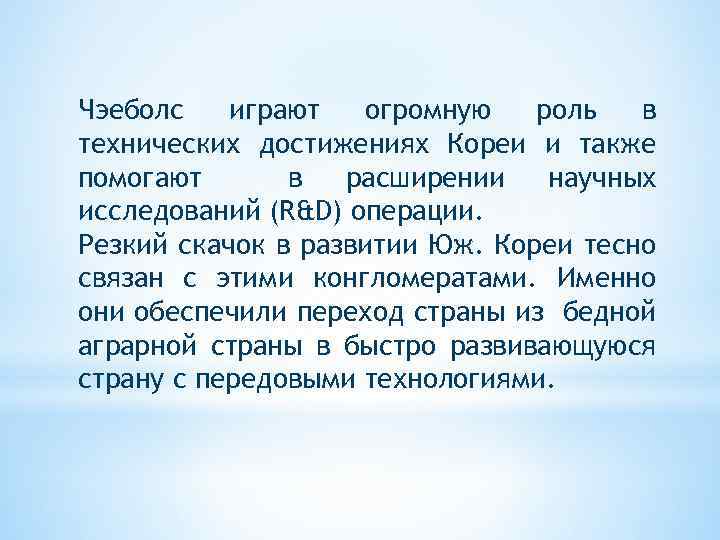 Чэеболс играют огромную роль в технических достижениях Кореи и также помогают в расширении научных исследований (R&D) операции.
Резкий скачок в развитии Юж. Кореи тесно связан с этими конгломератами. Именно они обеспечили переход страны из бедной аграрной страны в быстро развивающуюся страну с передовыми технологиями.